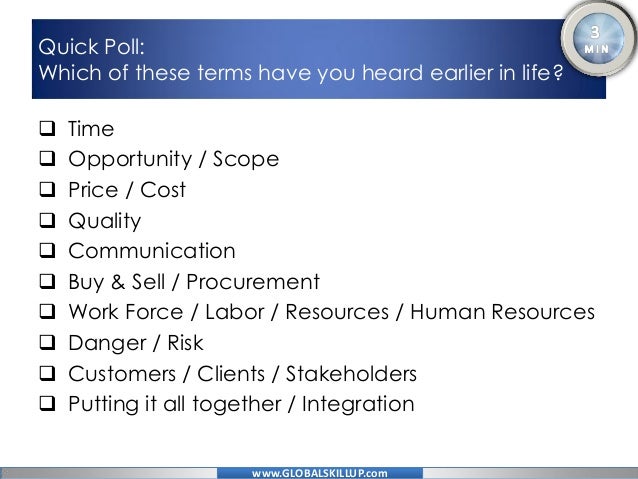 Quick Poll:
Which of these terms have you heard earlier in life?

3 MIN

❑ Time
❑ Opportunity / Scope
❑ Price / Cost
❑ Quality
❑ Communication
❑ Buy & Sell / Procurement
❑ Work Force / Labor / Resources / Human Resources
❑ Danger / Risk
❑ Customers / Clients / Stakeholders
❑ Putting it all together / Integration

www.GLOBALSKILLUP.com